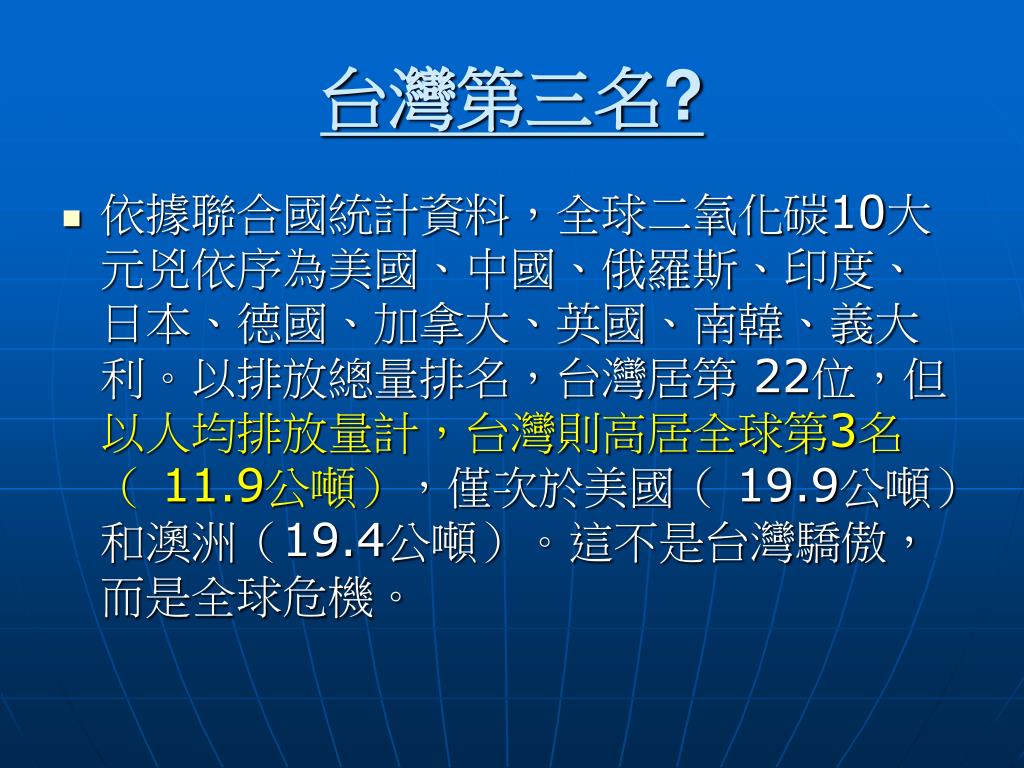 台灣第三名?

依據聯合國統計資料，全球二氧化碳10大元兇依序為美國、中國、俄羅斯、印度、日本、德國、加拿大、英國、南韓、義大利。以排放總量排名，台灣居第 22位，但以人均排放量計，台灣則高居全球第3名（ 11.9公噸），僅次於美國（ 19.9公噸）和澳洲（19.4公噸）。這不是台灣驕傲，而是全球危機。